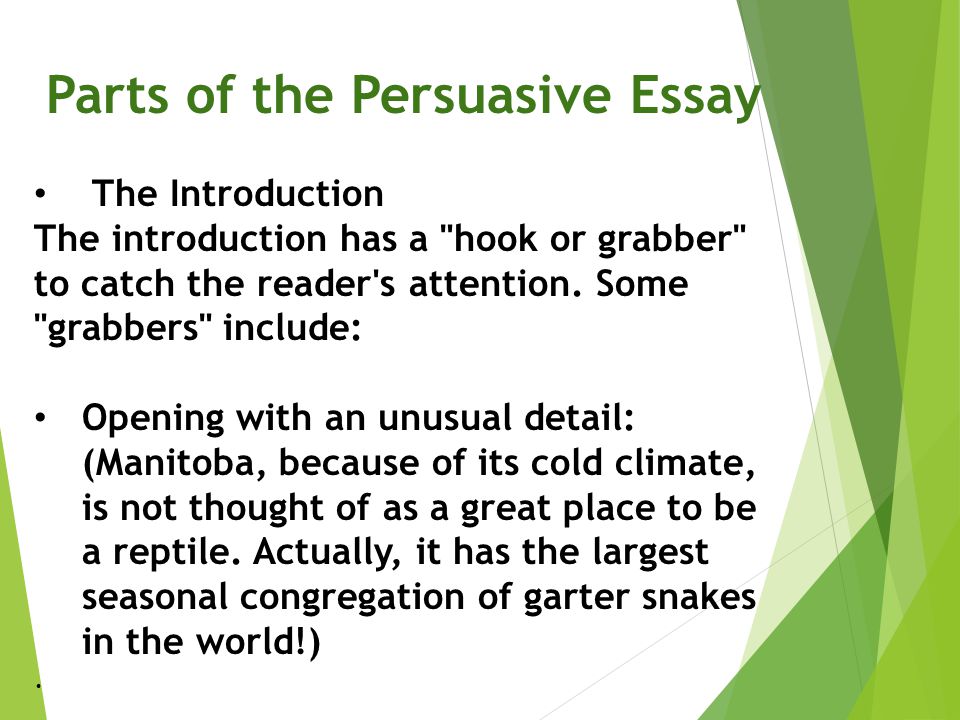 Parts of the Persuasive Essay

• The Introduction
The introduction has a "hook or grabber" to catch the reader's attention. Some "grabbers" include:

• Opening with an unusual detail: (Manitoba, because of its cold climate, is not thought of as a great place to be a reptile. Actually, it has the largest seasonal congregation of garter snakes in the world!)

.